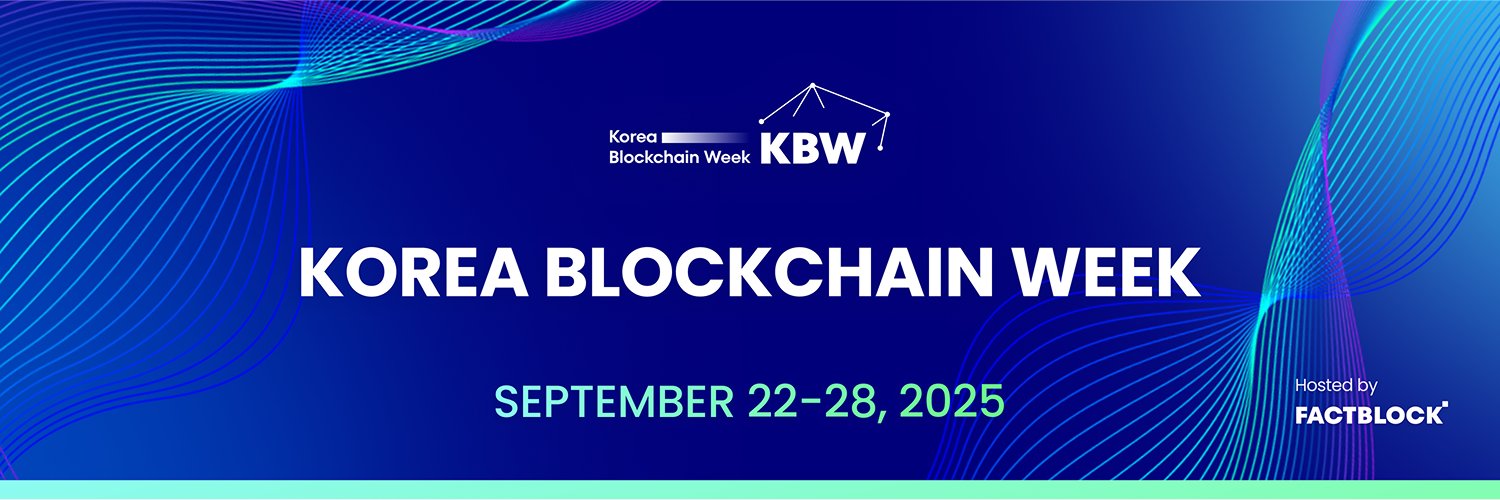 Korea Blockchain Week KBW

KOREA BLOCKCHAIN WEEK

SEPTEMBER 22-28, 2025

Hosted by
FACTBLOCK